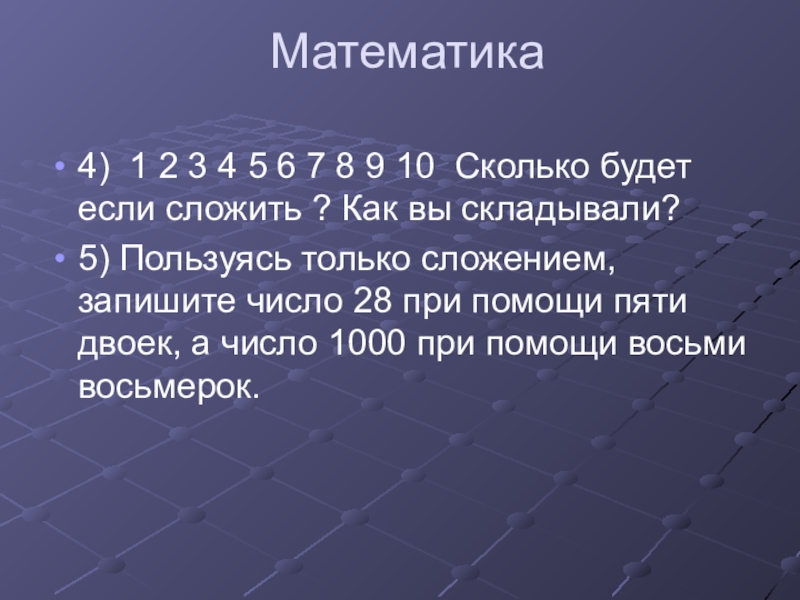 Математика

• 4) 1 2 3 4 5 6 7 8 9 10 Сколько будет если сложить ? Как вы складывали?

• 5) Пользуясь только сложением, запишите число 28 при помощи пяти двоек, а число 1000 при помощи восьми восьмерок.